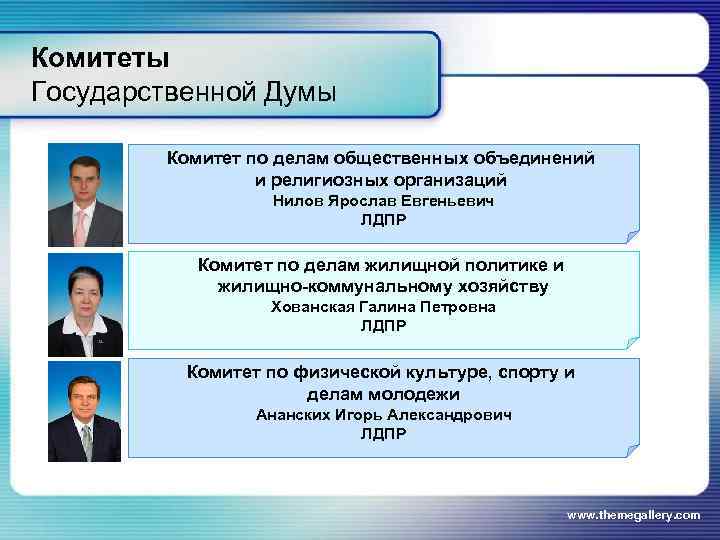 Комитеты
Государственной Думы

Комитет по делам общественных объединений и религиозных организаций
Нилов Ярослав Евгеньевич
ЛДПР

Комитет по делам жилищной политике и жилищно-коммунальному хозяйству
Хованская Галина Петровна
ЛДПР

Комитет по физической культуре, спорту и делам молодежи
Ананских Игорь Александрович
ЛДПР

www.themegallery.com